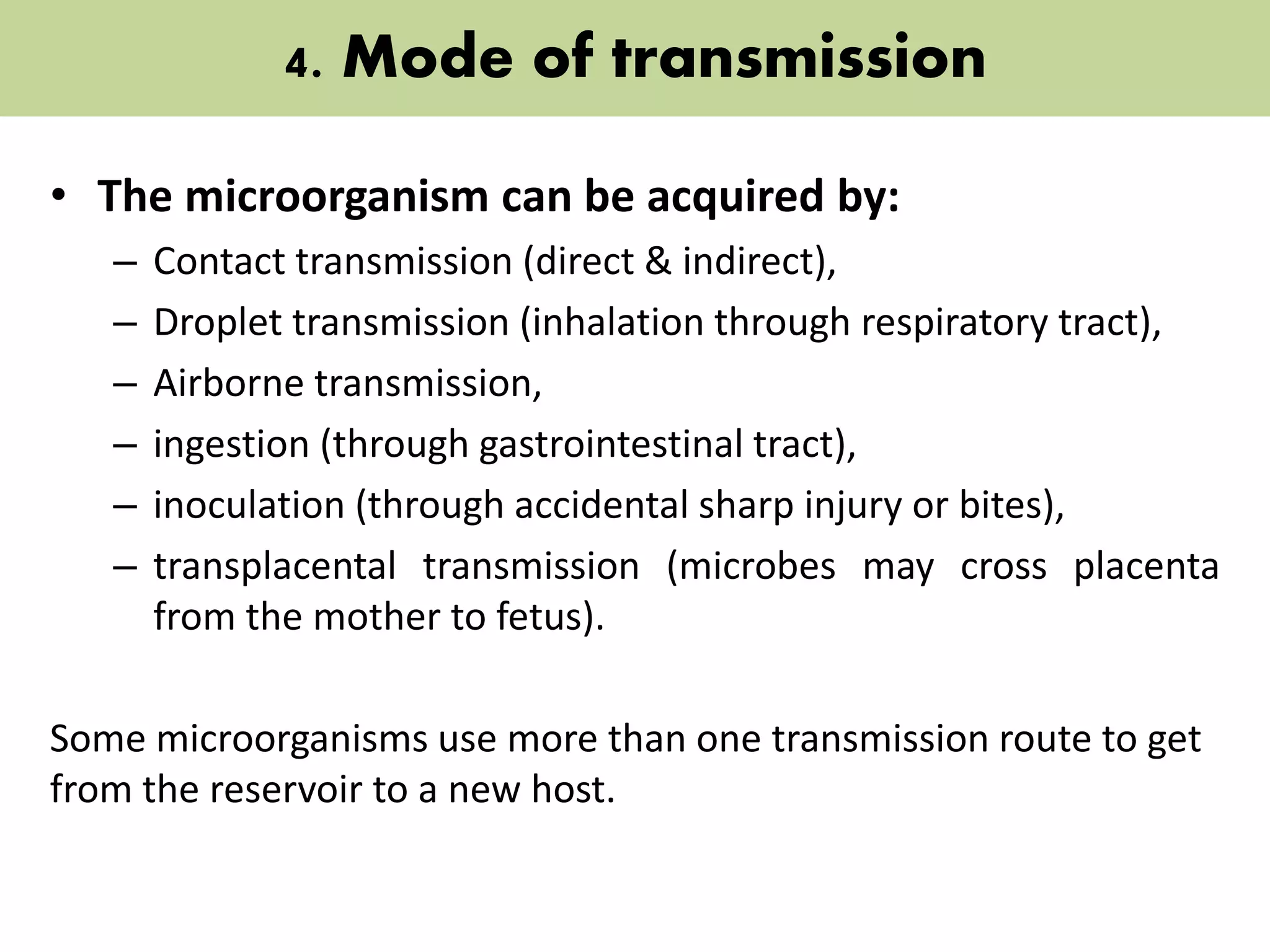 4. Mode of transmission

• The microorganism can be acquired by:
– Contact transmission (direct & indirect),
– Droplet transmission (inhalation through respiratory tract),
– Airborne transmission,
– ingestion (through gastrointestinal tract),
– inoculation (through accidental sharp injury or bites),
– transplacental transmission (microbes may cross placenta from the mother to fetus).

Some microorganisms use more than one transmission route to get from the reservoir to a new host.